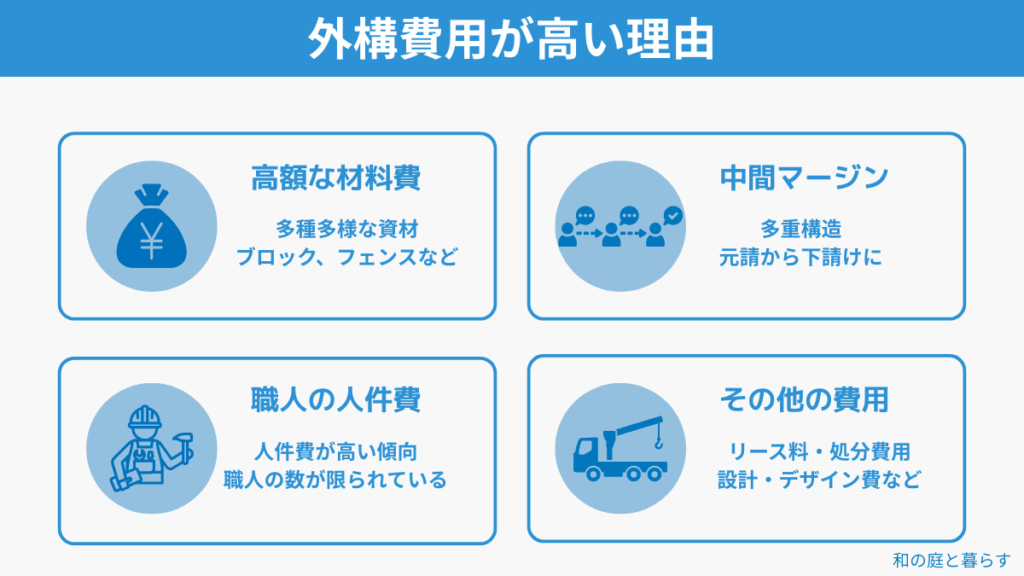 外構費用が高い理由

高額な材料費

多種多様な資材
ブロック、フェンスなど

中間マージン

多重構造
元請から下請けに

職人の人件費

人件費が高い傾向
職人の数が限られている

その他の費用

リース料・処分費用
設計・デザイン費など

和の庭と暮らす